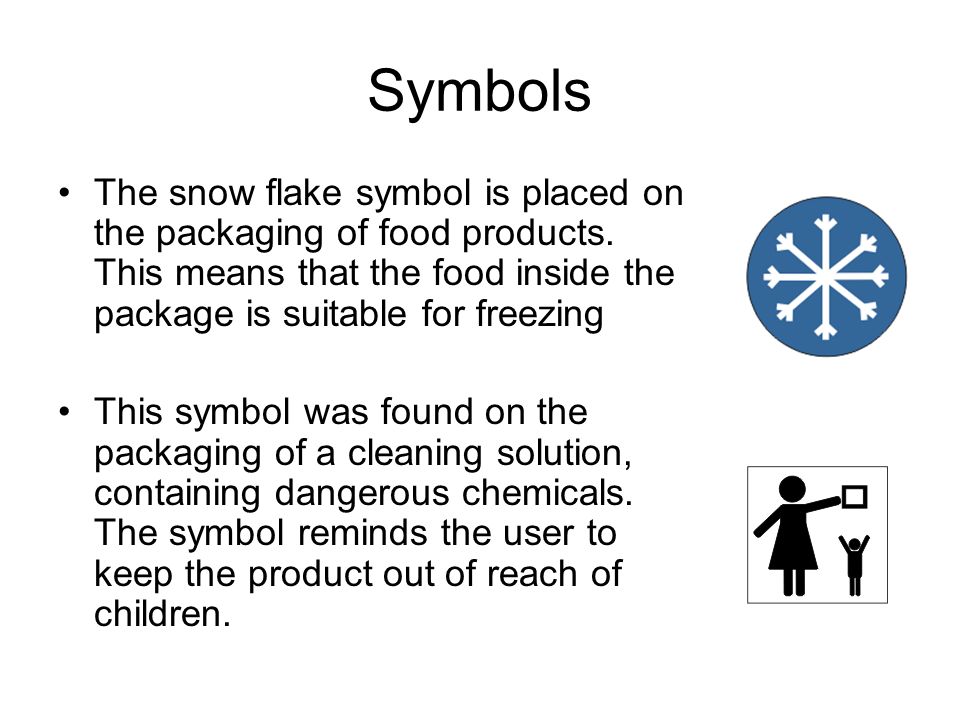 Symbols

• The snow flake symbol is placed on the packaging of food products. This means that the food inside the package is suitable for freezing

• This symbol was found on the packaging of a cleaning solution, containing dangerous chemicals. The symbol reminds the user to keep the product out of reach of children.